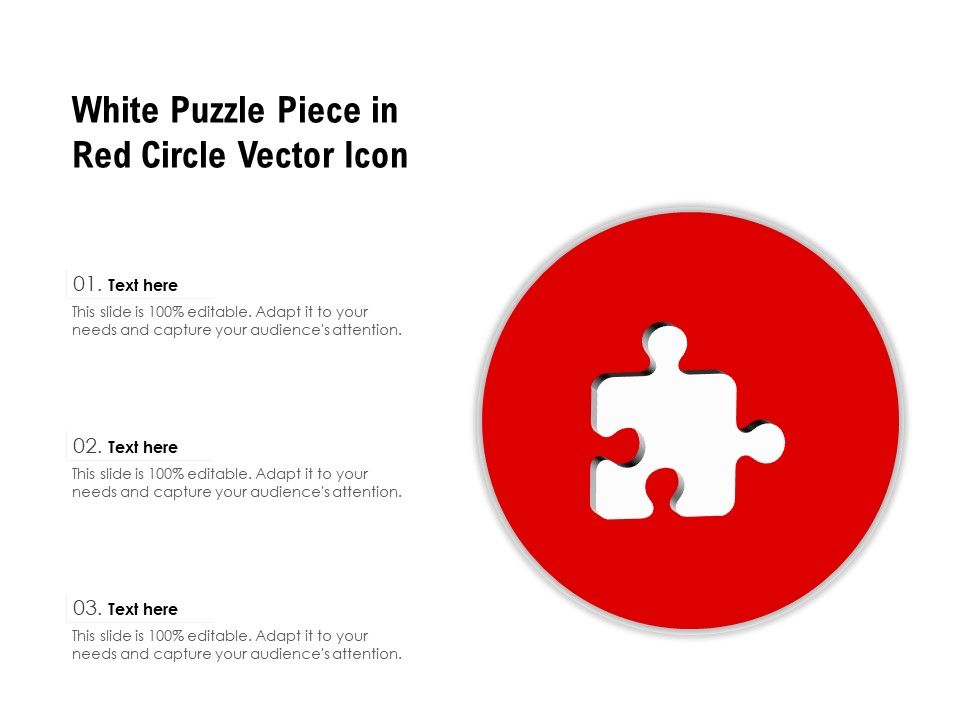 White Puzzle Piece in Red Circle Vector Icon

01. Text here

This slide is 100% editable. Adapt it to your needs and capture your audience's attention.

02. Text here

This slide is 100% editable. Adapt it to your needs and capture your audience's attention.

03. Text here

This slide is 100% editable. Adapt it to your needs and capture your audience's attention.